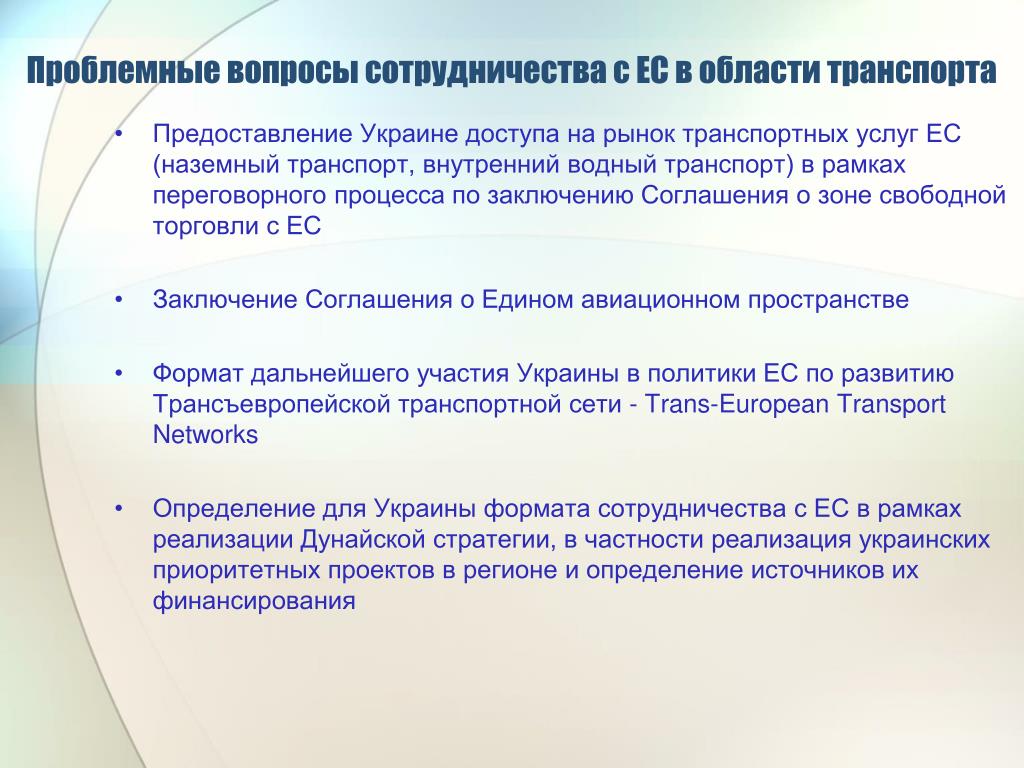 Проблемные вопросы сотрудничества с ЕС в области транспорта

• Предоставление Украине доступа на рынок транспортных услуг ЕС (наземный транспорт, внутренний водный транспорт) в рамках переговорного процесса по заключению Соглашения о зоне свободной торговли с ЕС

• Заключение Соглашения о Едином авиационном пространстве

• Формат дальнейшего участия Украины в политики ЕС по развитию Трансъевропейской транспортной сети - Trans-European Transport Networks

• Определение для Украины формата сотрудничества с ЕС в рамках реализации Дунайской стратегии, в частности реализация украинских приоритетных проектов в регионе и определение источников их финансирования